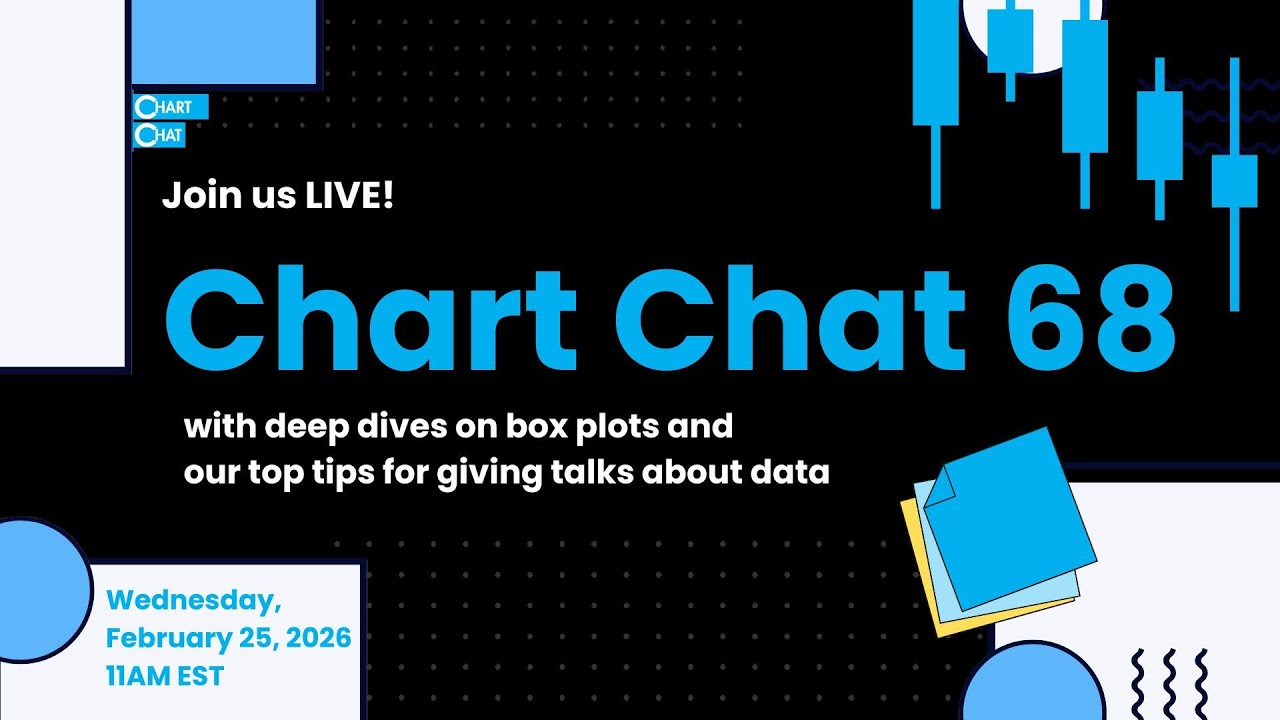 CHART
CHAT

Join us LIVE!

Chart Chat 68

with deep dives on box plots and our top tips for giving talks about data

Wednesday, February 25, 2026 11AM EST